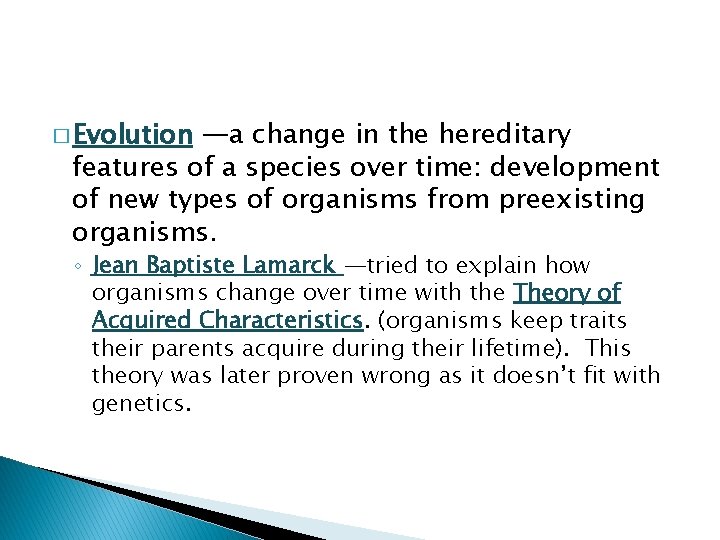 □ Evolution —a change in the hereditary features of a species over time: development of new types of organisms from preexisting organisms.

◦ Jean Baptiste Lamarck —tried to explain how organisms change over time with the Theory of Acquired Characteristics. (organisms keep traits their parents acquire during their lifetime). This theory was later proven wrong as it doesn't fit with genetics.